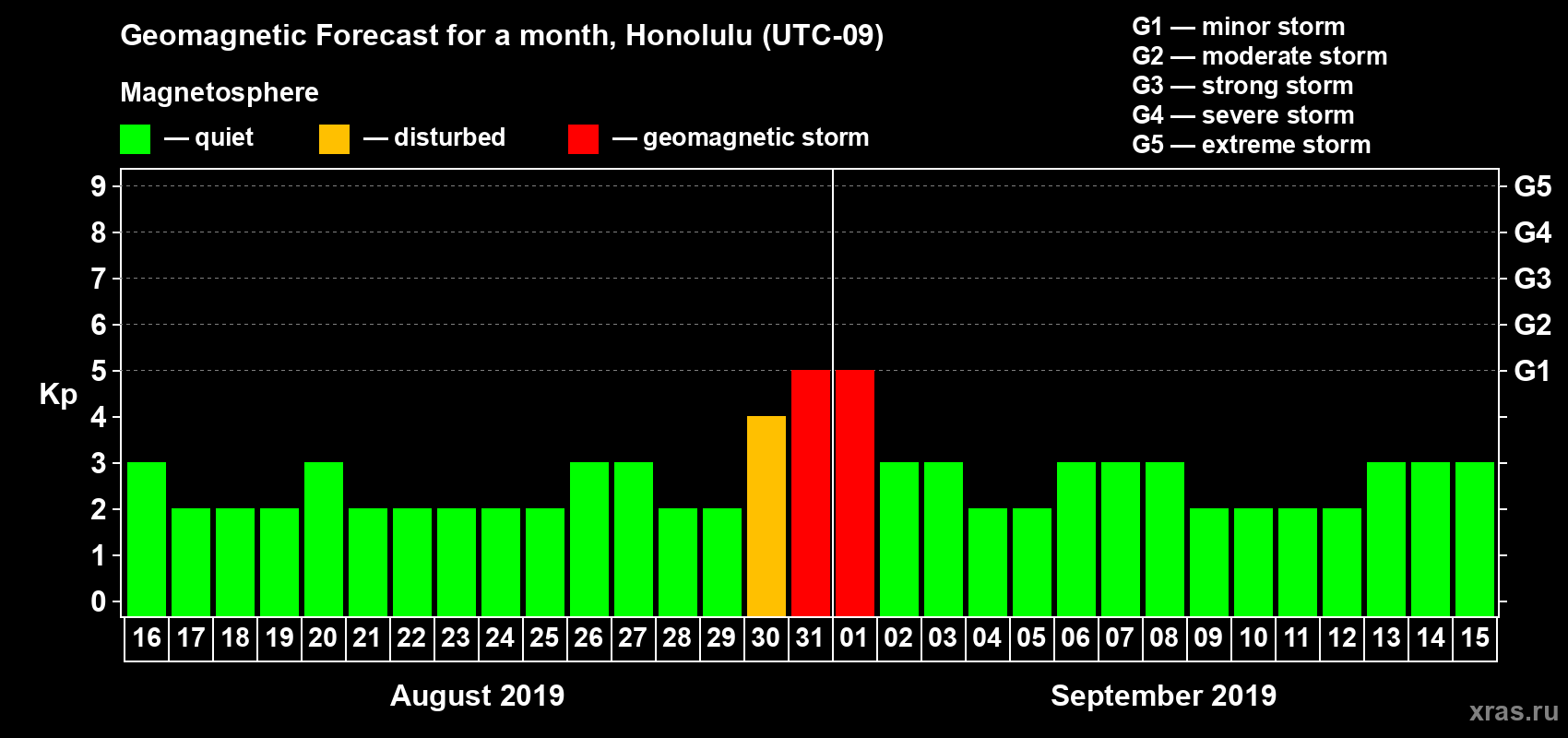 Geomagnetic Forecast for a month, Honolulu (UTC-09)

Magnetosphere

— quiet — disturbed — geomagnetic storm

G1 — minor storm
G2 — moderate storm
G3 — strong storm
G4 — severe storm
G5 — extreme storm

Kp

9 8 7 6 5 4 3 2 1 0

G5 G4 G3 G2 G1

16 17 18 19 20 21 22 23 24 25 26 27 28 29 30 31 01 02 03 04 05 06 07 08 09 10 11 12 13 14 15

August 2019

September 2019

xras.ru